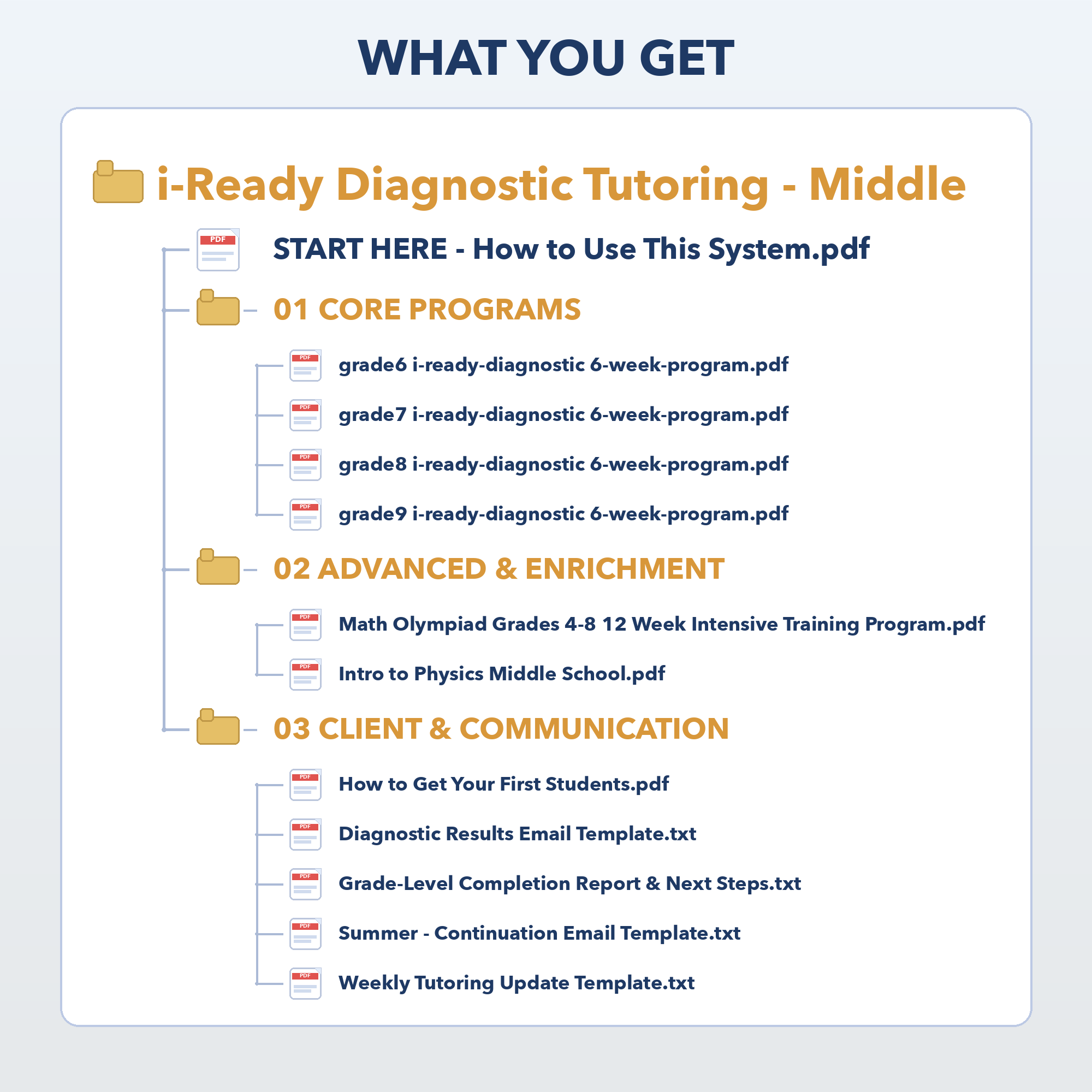 WHAT YOU GET

i-Ready Diagnostic Tutoring - Middle

PDF START HERE - How to Use This System.pdf

01 CORE PROGRAMS

PDF grade6 i-ready-diagnostic 6-week-program.pdf

PDF grade7 i-ready-diagnostic 6-week-program.pdf

PDF grade8 i-ready-diagnostic 6-week-program.pdf

PDF grade9 i-ready-diagnostic 6-week-program.pdf

02 ADVANCED & ENRICHMENT

PDF Math Olympiad Grades 4-8 12 Week Intensive Training Program.pdf

PDF Intro to Physics Middle School.pdf

03 CLIENT & COMMUNICATION

PDF How to Get Your First Students.pdf

PDF Diagnostic Results Email Template.txt

PDF Grade-Level Completion Report & Next Steps.txt

PDF Summer - Continuation Email Template.txt

PDF Weekly Tutoring Update Template.txt